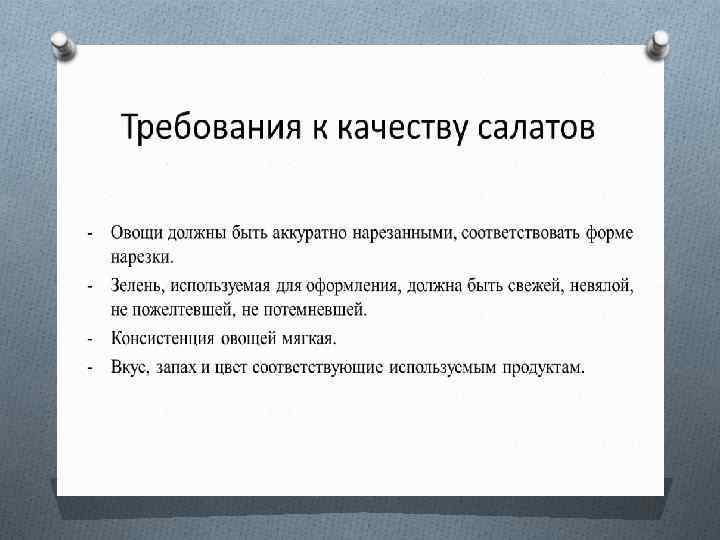 Требования к качеству салатов

- Овощи должны быть аккуратно нарезанными, соответствовать форме нарезки.
- Зелень, используемая для оформления, должна быть свежей, невялой, не пожелтевшей, не потемневшей.
- Консистенция овощей мягкая.
- Вкус, запах и цвет соответствующие используемым продуктам.